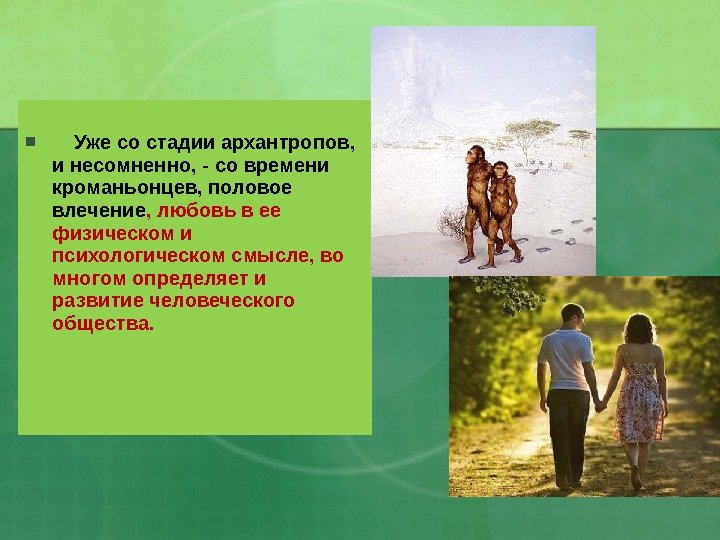 Уже со стадии архантропов, и несомненно, - со времени кроманьонцев, половое влечение, любовь в ее физическом и психологическом смысле, во многом определяет и развитие человеческого общества.